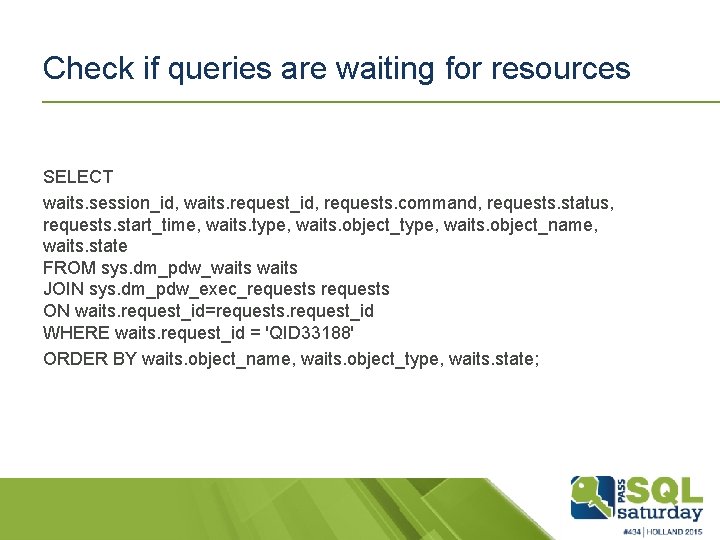 Check if queries are waiting for resources

SELECT
waits.session_id, waits.request_id, requests.command, requests.status, requests.start_time, waits.type, waits.object_type, waits.object_name, waits.state
FROM sys.dm_pdw_waits waits
JOIN sys.dm_pdw_exec_requests requests
ON waits.request_id=requests.request_id
WHERE waits.request_id = 'QID33188'
ORDER BY waits.object_name, waits.object_type, waits.state;

PASS SQL saturday
#434 | HOLLAND 2015